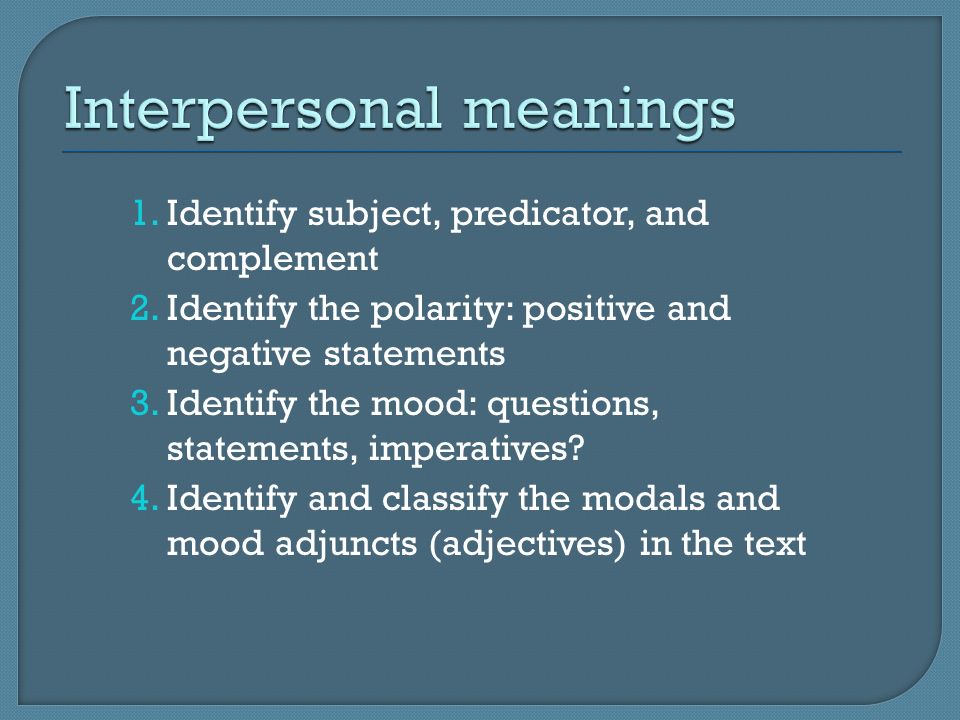 Interpersonal meanings

1. Identify subject, predicator, and complement
2. Identify the polarity: positive and negative statements
3. Identify the mood: questions, statements, imperatives?
4. Identify and classify the modals and mood adjuncts (adjectives) in the text